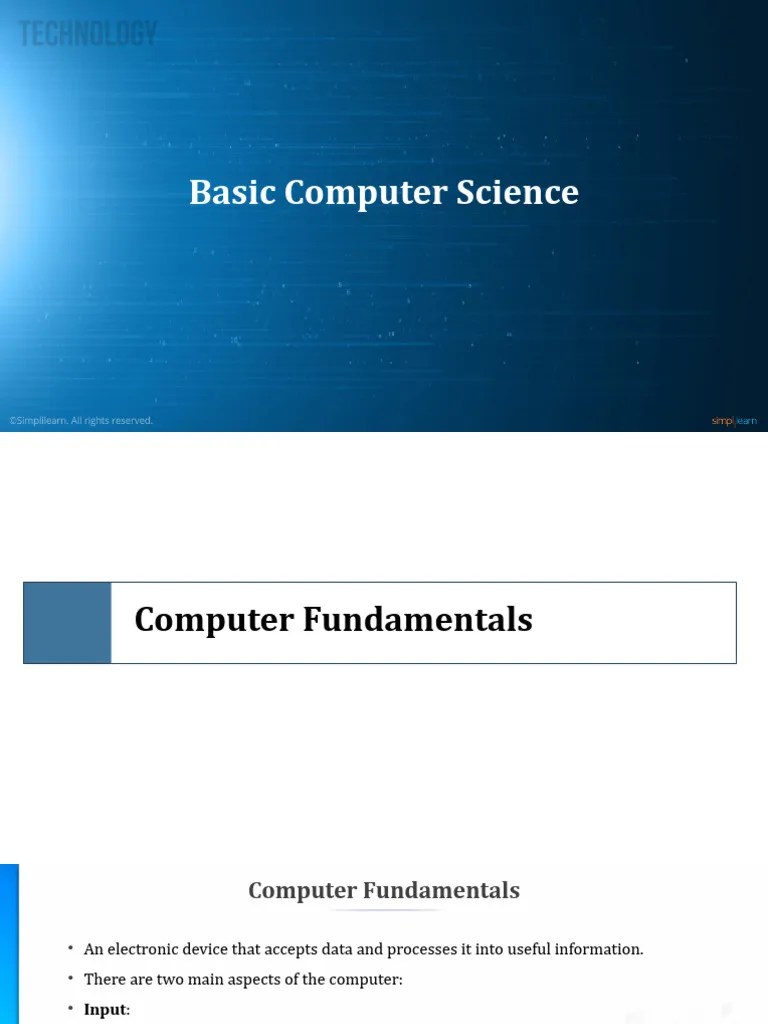 TECHNOLOGY

Basic Computer Science

©Simplilearn. All rights reserved.

simplilearn

Computer Fundamentals

Computer Fundamentals

• An electronic device that accepts data and processes it into useful information.

• There are two main aspects of the computer:

• Input: